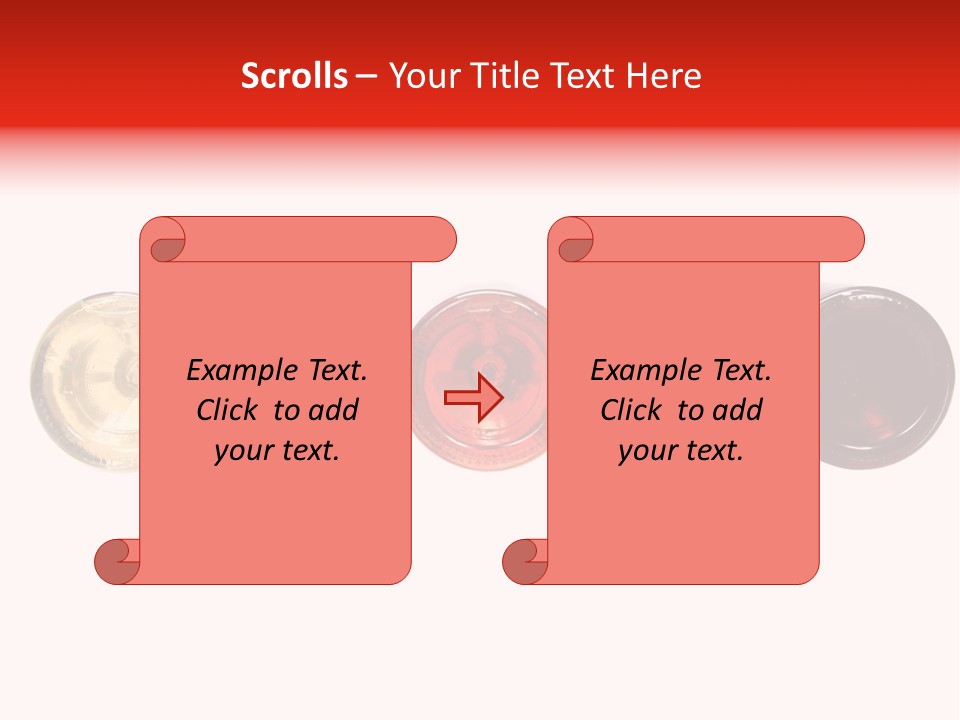 Scrolls – Your Title Text Here

Example Text.
Click to add
your text.

Example Text.
Click to add
your text.